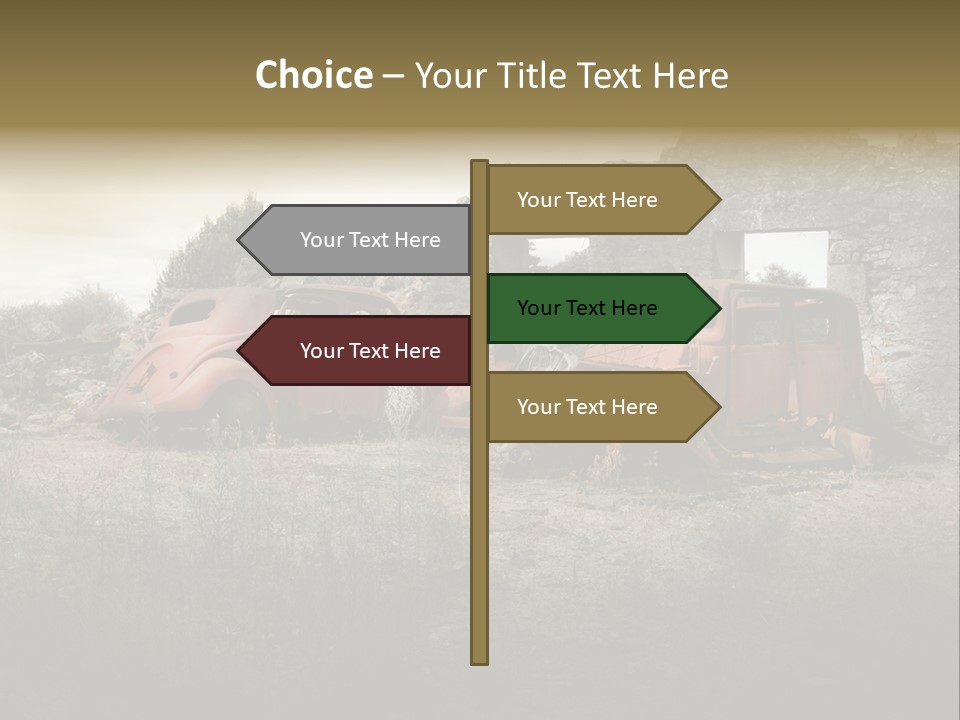 Choice – Your Title Text Here

Your Text Here

Your Text Here

Your Text Here

Your Text Here

Your Text Here